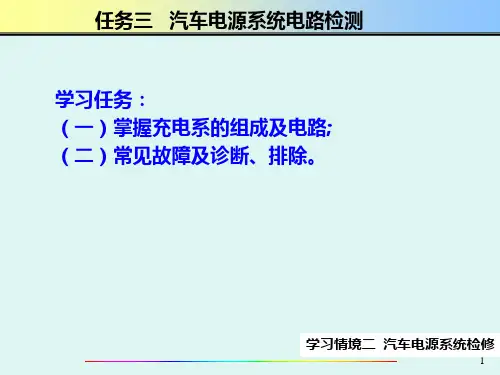 任务三 汽车电源系统电路检测

学习任务：
（一）掌握充电系的组成及电路;
（二）常见故障及诊断、排除。

学习情境二 汽车电源系统检修

1